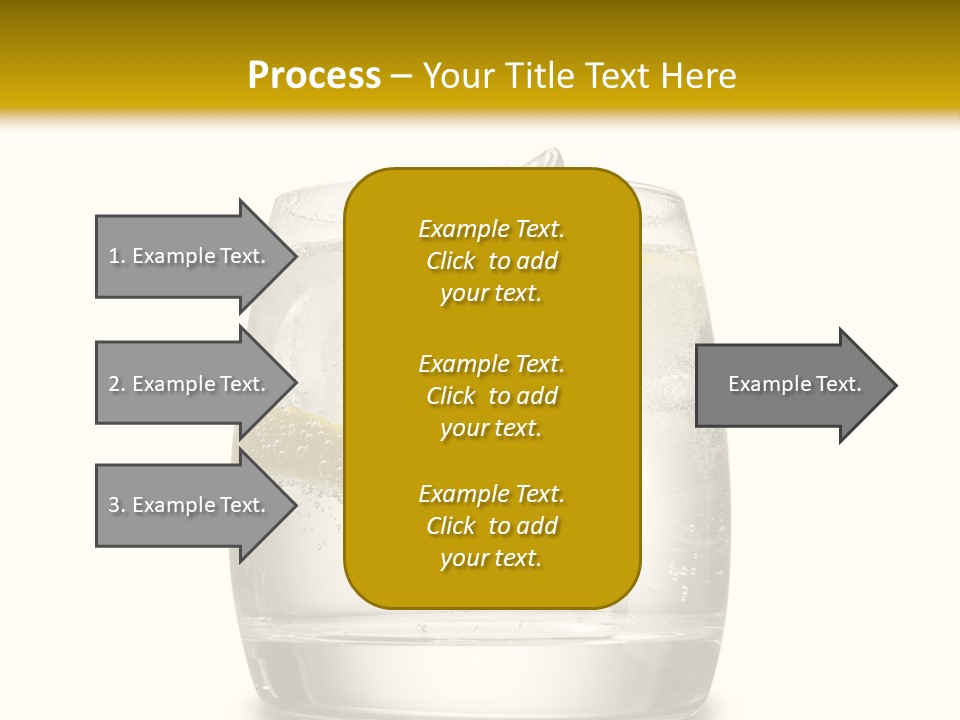 Process – Your Title Text Here

1. Example Text.

2. Example Text.

3. Example Text.

Example Text. Click to add your text.

Example Text. Click to add your text.

Example Text. Click to add your text.

Example Text.